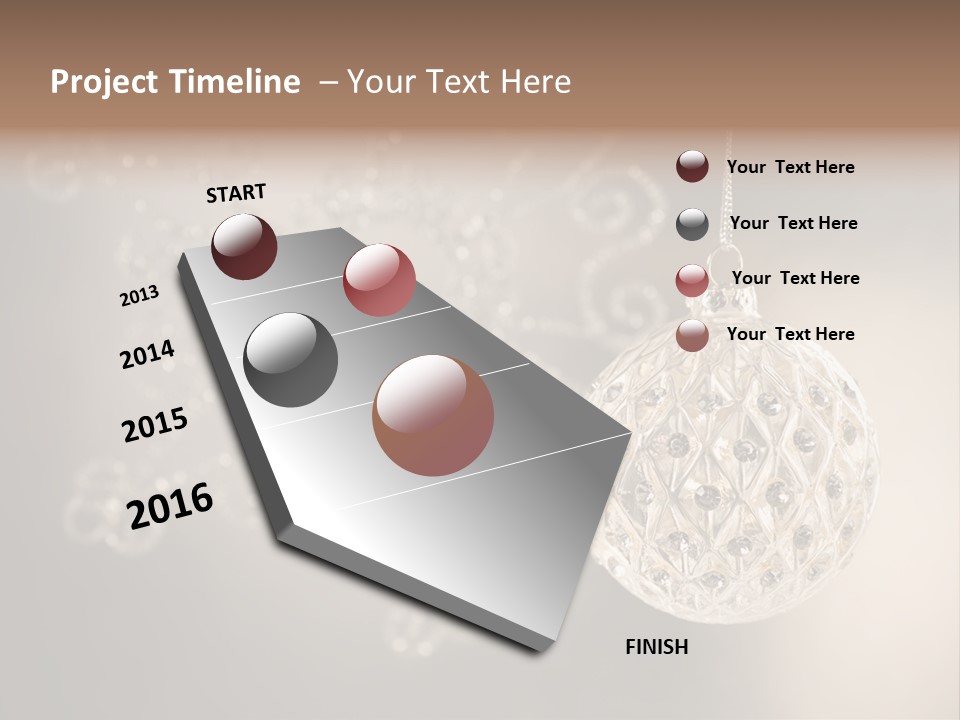 Project Timeline – Your Text Here

START

2013

2014

2015

2016

FINISH

Your Text Here

Your Text Here

Your Text Here

Your Text Here